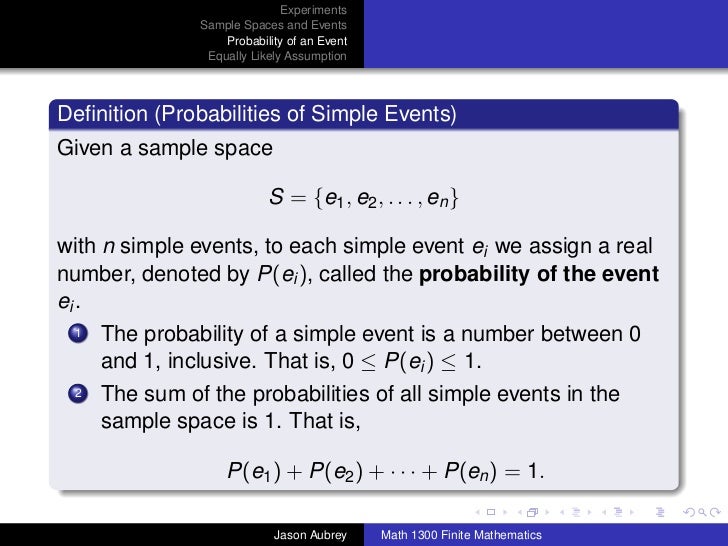 Experiments
Sample Spaces and Events
Probability of an Event
Equally Likely Assumption

Definition (Probabilities of Simple Events)

Given a sample space

$S = \{e_1, e_2, \ldots, e_n\}$

with $n$ simple events, to each simple event $e_i$ we assign a real number, denoted by $P(e_i)$, called the **probability of the event** $e_i$.

1 The probability of a simple event is a number between 0 and 1, inclusive. That is, $0 \leq P(e_i) \leq 1$.

2 The sum of the probabilities of all simple events in the sample space is 1. That is,

$P(e_1) + P(e_2) + \cdots + P(e_n) = 1.$

Jason Aubrey Math 1300 Finite Mathematics